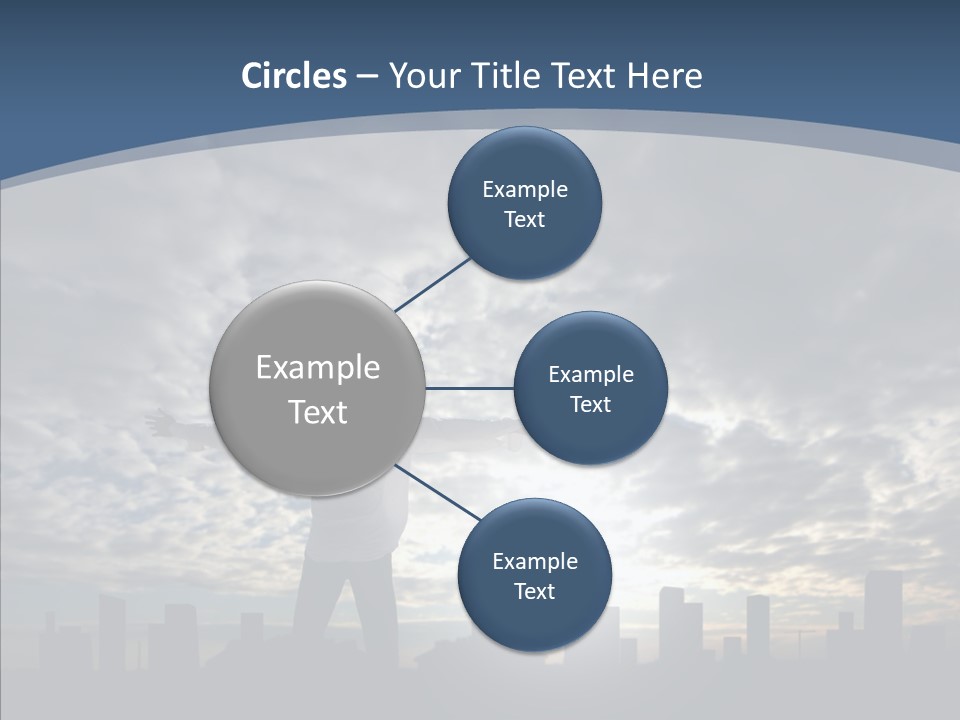 Circles – Your Title Text Here

Example Text

Example Text

Example Text

Example Text